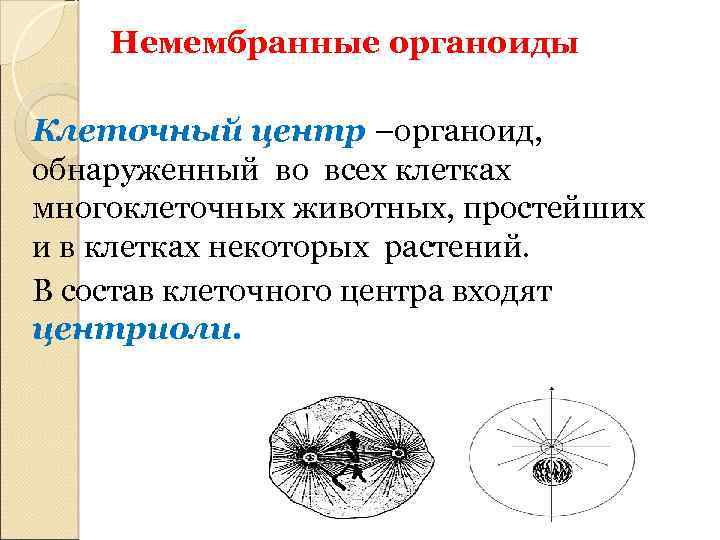 Немембранные органоиды

Клеточный центр –органоид, обнаруженный во всех клетках многоклеточных животных, простейших и в клетках некоторых растений.

В состав клеточного центра входят центриоли.